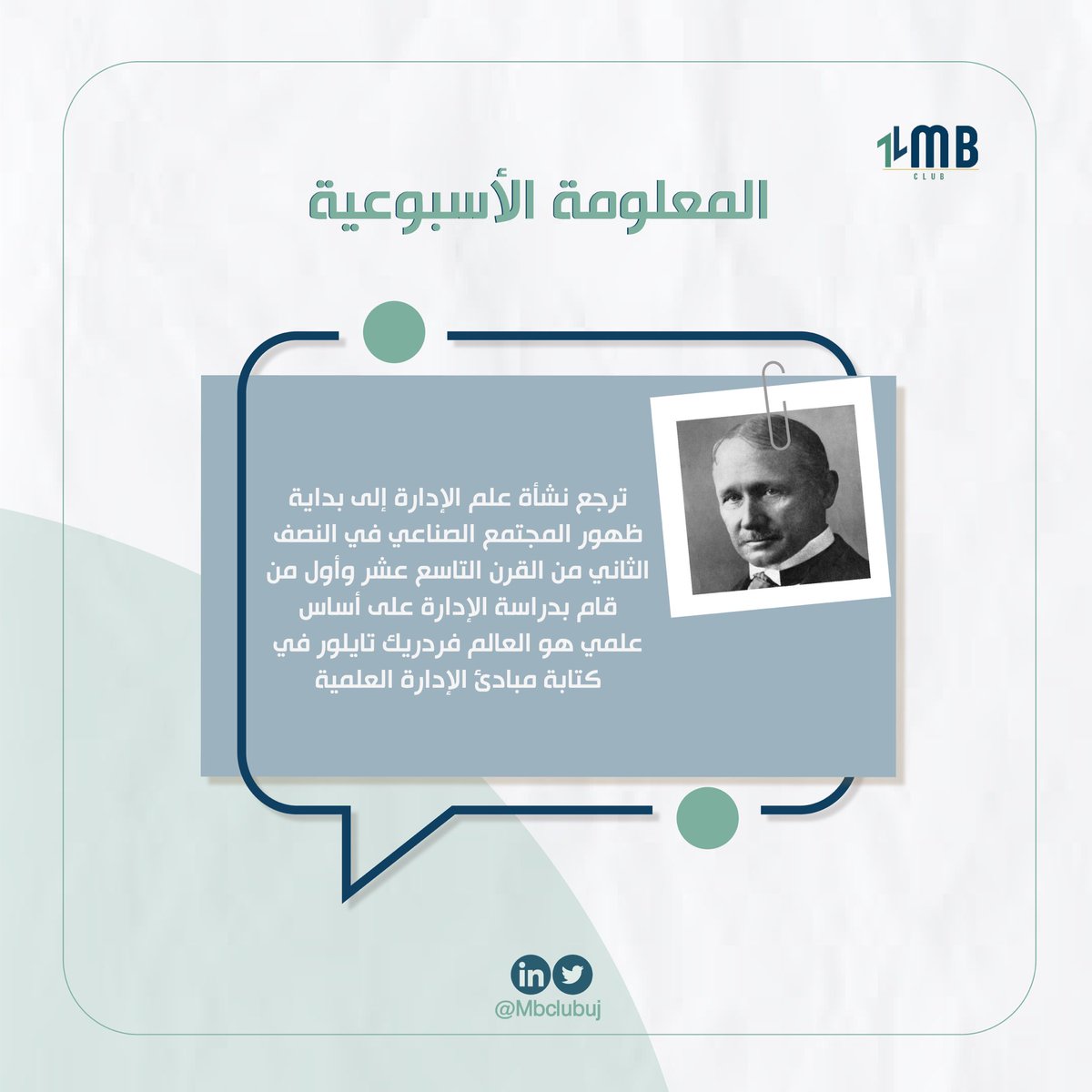 MB
CLUB

المعلومة الأسبوعية

ترجع نشأة علم الإدارة إلى بداية ظهور المجتمع الصناعي في النصف الثاني من القرن التاسع عشر وأول من قام بدراسة الإدارة على أساس علمي هو العالم فردريك تايلور في كتابة مبادئ الإدارة العلمية

in
@Mbclubuj